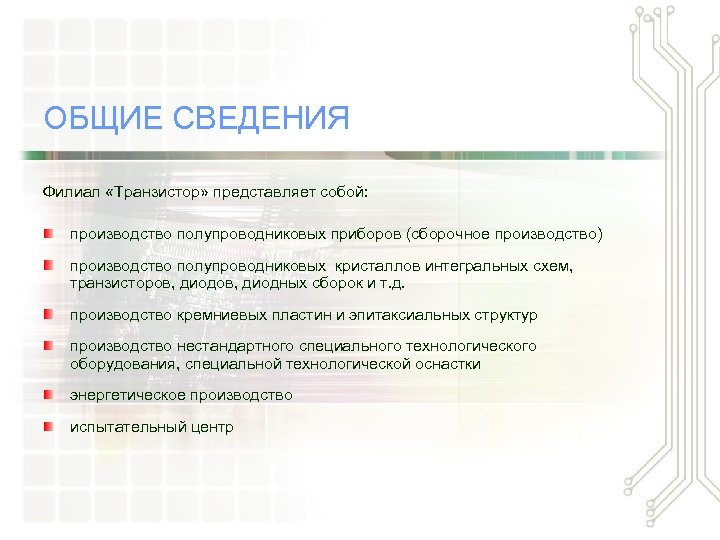 ОБЩИЕ СВЕДЕНИЯ

Филиал «Транзистор» представляет собой:

производство полупроводниковых приборов (сборочное производство)

производство полупроводниковых кристаллов интегральных схем, транзисторов, диодов, диодных сборок и т.д.

производство кремниевых пластин и эпитаксиальных структур

производство нестандартного специального технологического оборудования, специальной технологической оснастки

энергетическое производство

испытательный центр